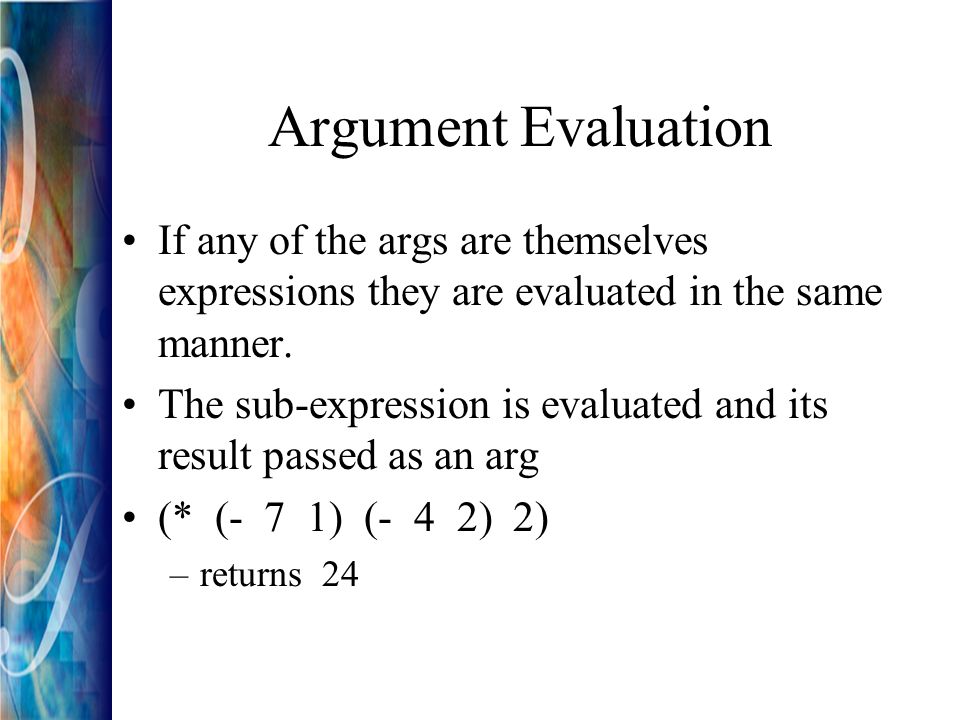 Argument Evaluation

• If any of the args are themselves expressions they are evaluated in the same manner.

• The sub-expression is evaluated and its result passed as an arg

• (* (- 7 1) (- 4 2) 2)

– returns 24